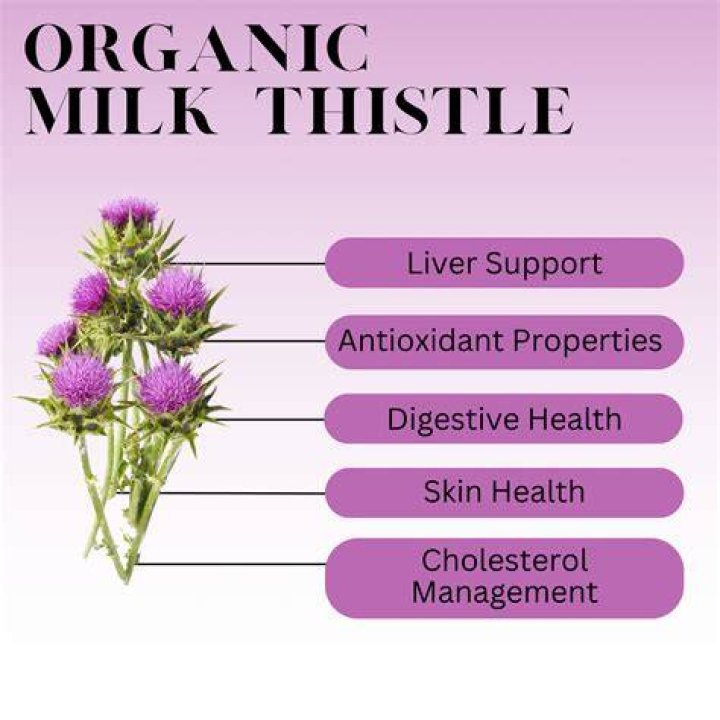 ORGANIC MILK THISTLE

Liver Support

Antioxidant Properties

Digestive Health

Skin Health

Cholesterol Management